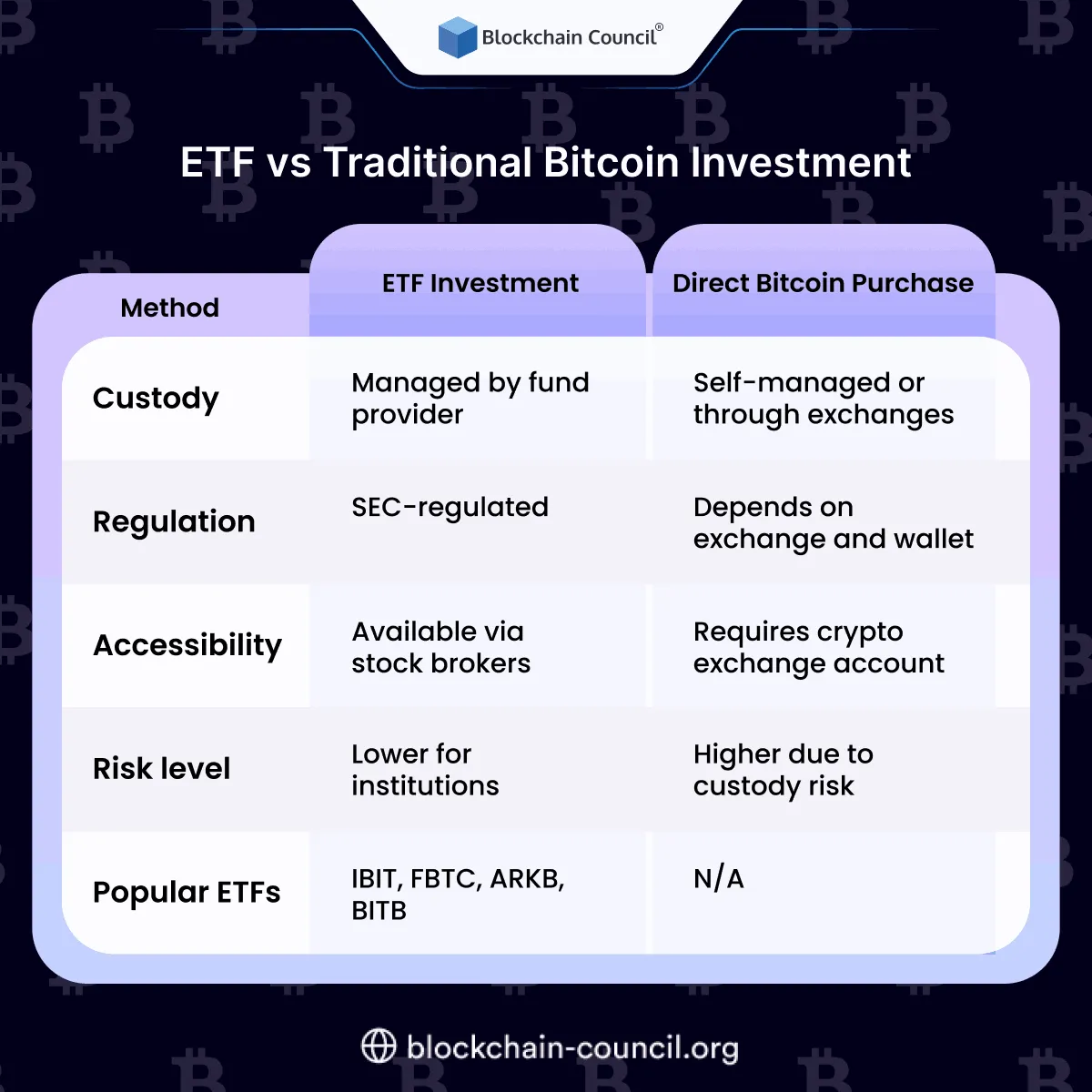 Blockchain Council®

ETF vs Traditional Bitcoin Investment

| Method | ETF Investment | Direct Bitcoin Purchase |
|---|---|---|
| Custody | Managed by fund provider | Self-managed or through exchanges |
| Regulation | SEC-regulated | Depends on exchange and wallet |
| Accessibility | Available via stock brokers | Requires crypto exchange account |
| Risk level | Lower for institutions | Higher due to custody risk |
| Popular ETFs | IBIT, FBTC, ARKB, BITB | N/A |

blockchain-council.org